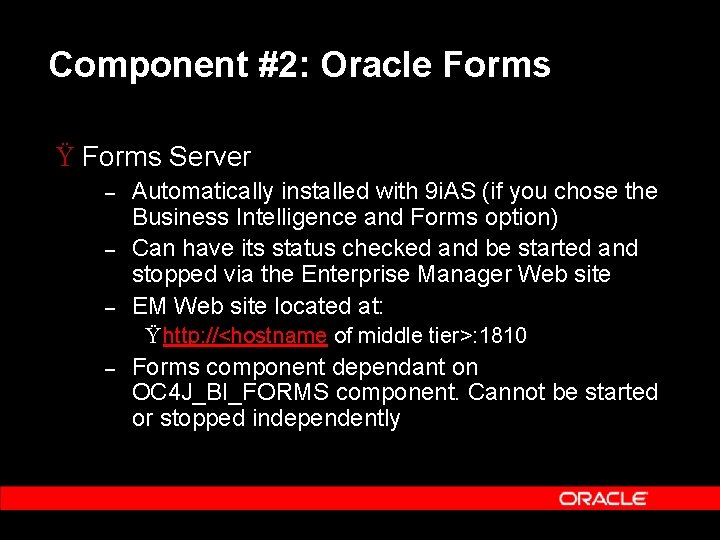 Component #2: Oracle Forms

Ÿ Forms Server

– Automatically installed with 9iAS (if you chose the Business Intelligence and Forms option)

– Can have its status checked and be started and stopped via the Enterprise Manager Web site

– EM Web site located at:

Ÿhttp://<hostname of middle tier>:1810

– Forms component dependant on OC4J_BI_FORMS component. Cannot be started or stopped independently

ORACLE